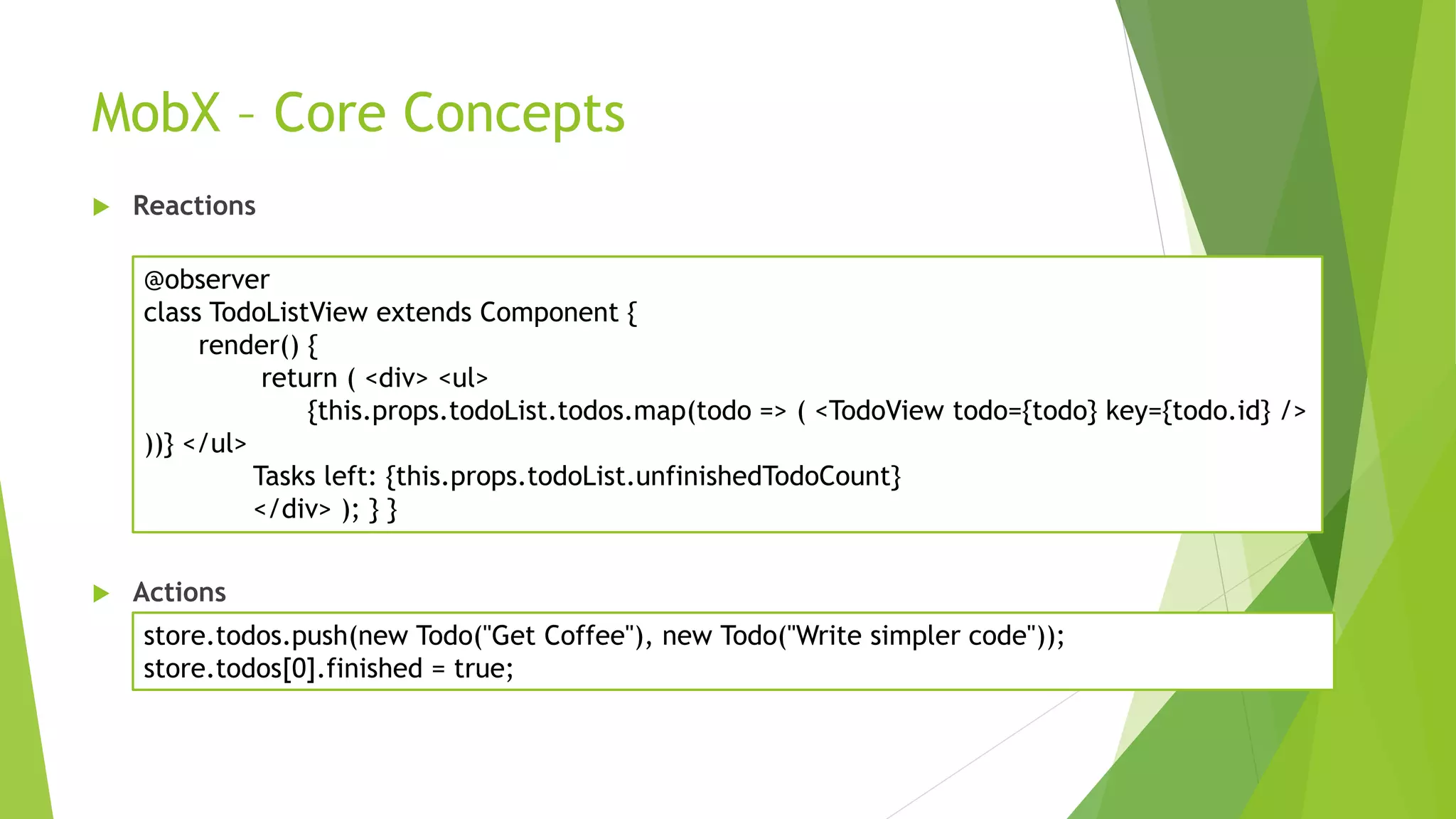 MobX – Core Concepts

Reactions

@observer
class TodoListView extends Component {
render() {
return ( <div> <ul>
{this.props.todoList.todos.map(todo => ( <TodoView todo={todo} key={todo.id} />
))} </ul>
Tasks left: {this.props.todoList.unfinishedTodoCount}
</div> ); } }

Actions

store.todos.push(new Todo("Get Coffee"), new Todo("Write simpler code"));
store.todos[0].finished = true;